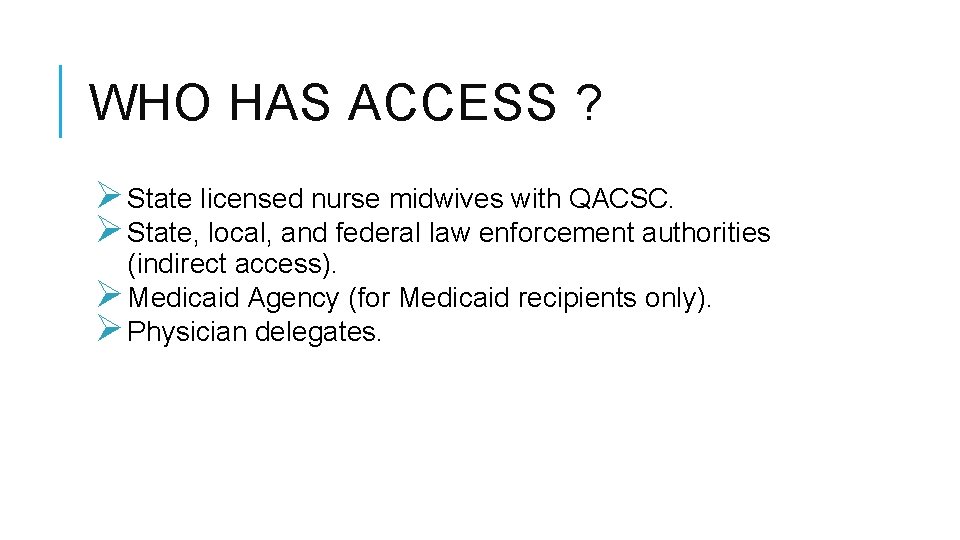 WHO HAS ACCESS ?

➢ State licensed nurse midwives with QACSC.
➢ State, local, and federal law enforcement authorities (indirect access).
➢ Medicaid Agency (for Medicaid recipients only).
➢ Physician delegates.